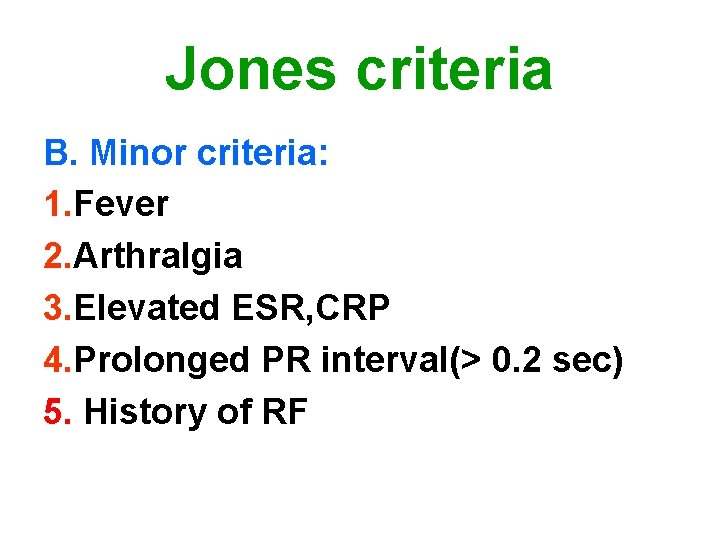 Jones criteria

B. Minor criteria:
1.Fever
2.Arthralgia
3.Elevated ESR,CRP
4.Prolonged PR interval(> 0.2 sec)
5. History of RF